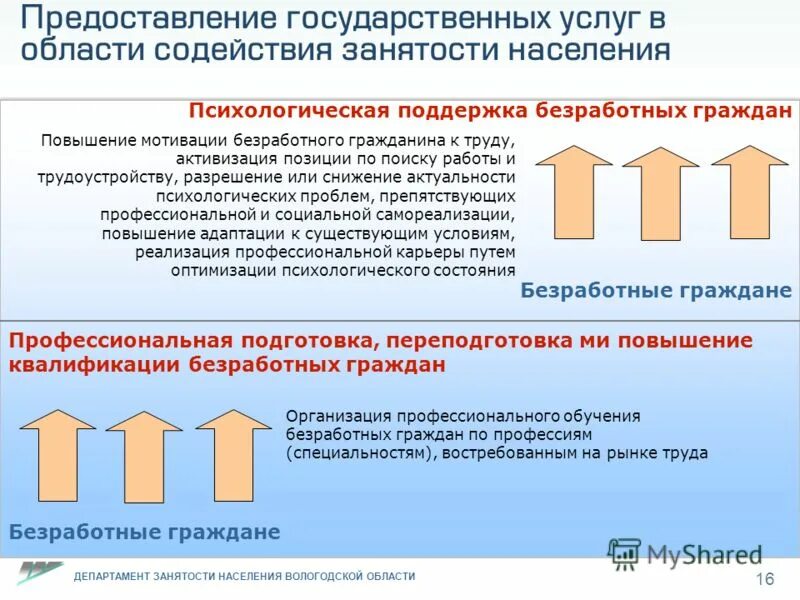 Предоставление государственных услуг в области содействия занятости населения

Психологическая поддержка безработных граждан

Повышение мотивации безработного гражданина к труду, активизация позиции по поиску работы и трудоустройству, разрешение или снижение актуальности психологических проблем, препятствующих профессиональной и социальной самореализации, повышение адаптации к существующим условиям, реализация профессиональной карьеры путем оптимизации психологического состояния

Безработные граждане

Профессиональная подготовка, переподготовка ми повышение квалификации безработных граждан

Организация профессионального обучения безработных граждан по профессиям (специальностям), востребованным на рынке труда

Безработные граждане

MyShared

ДЕПАРТАМЕНТ ЗАНЯТОСТИ НАСЕЛЕНИЯ ВОЛОГОДСКОЙ ОБЛАСТИ

16